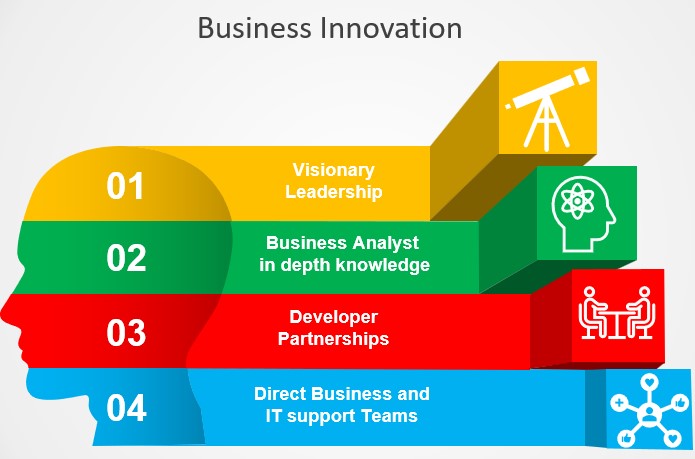 Business Innovation

01

Visionary Leadership

02

Business Analyst in depth knowledge

03

Developer Partnerships

04

Direct Business and IT support Teams